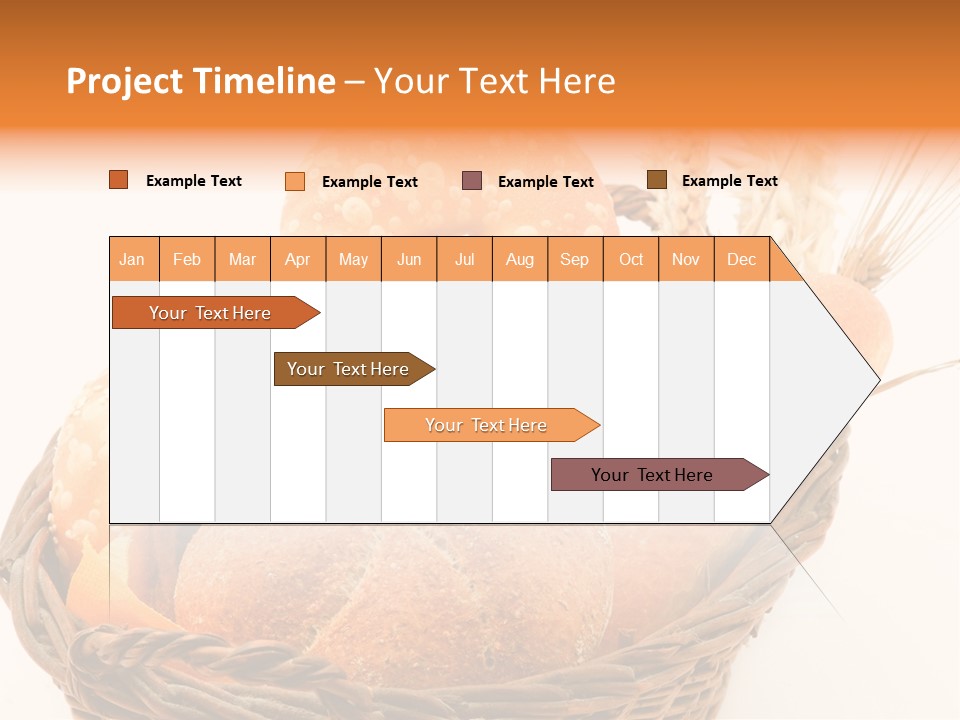 Project Timeline – Your Text Here

Example Text Example Text Example Text Example Text

| Jan | Feb | Mar | Apr | May | Jun | Jul | Aug | Sep | Oct | Nov | Dec |
|---|---|---|---|---|---|---|---|---|---|---|---|

Your Text Here

Your Text Here

Your Text Here

Your Text Here